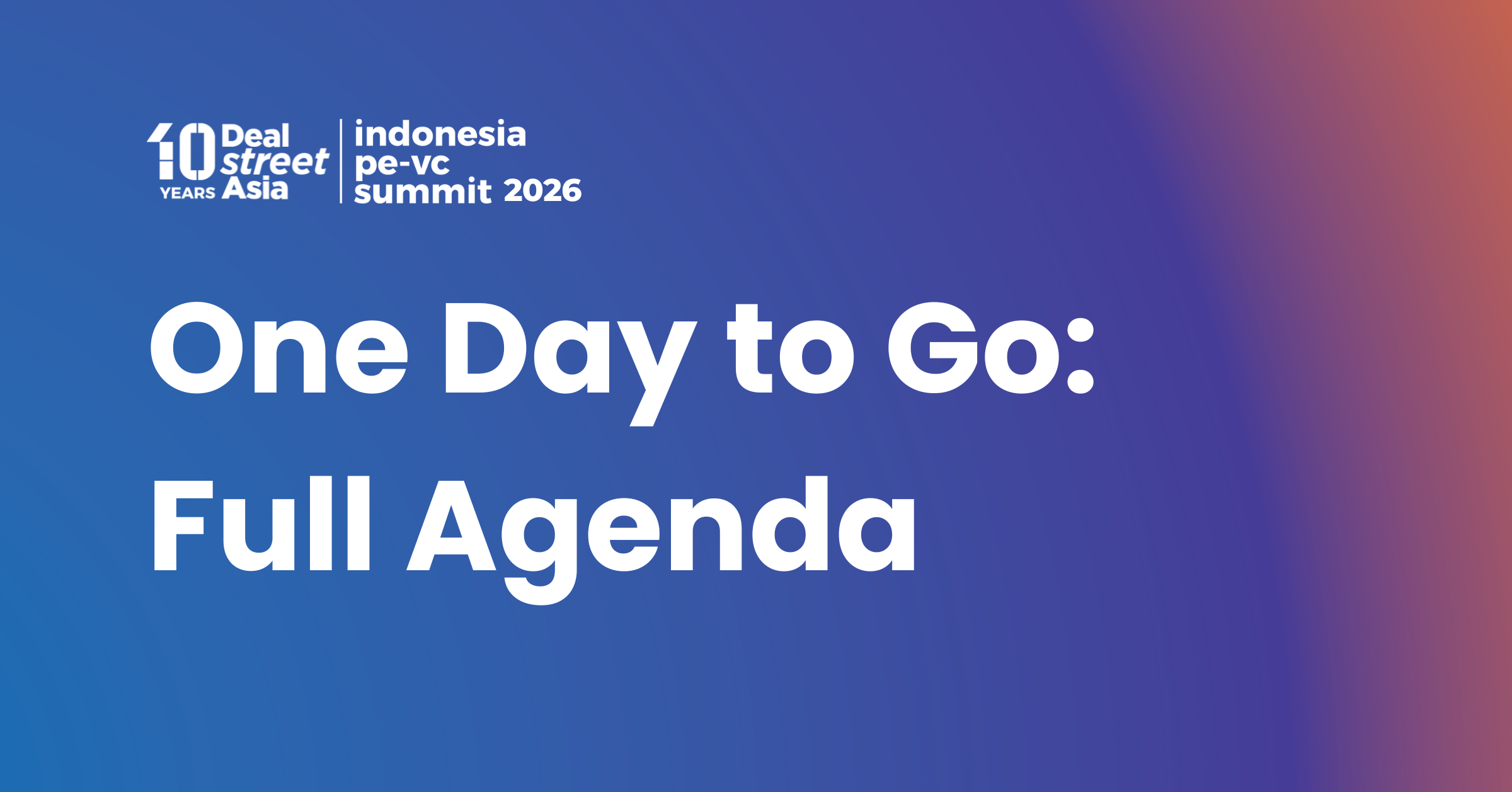 10 YEARS Deal street Asia

indonesia pe-vc summit 2026

One Day to Go: Full Agenda